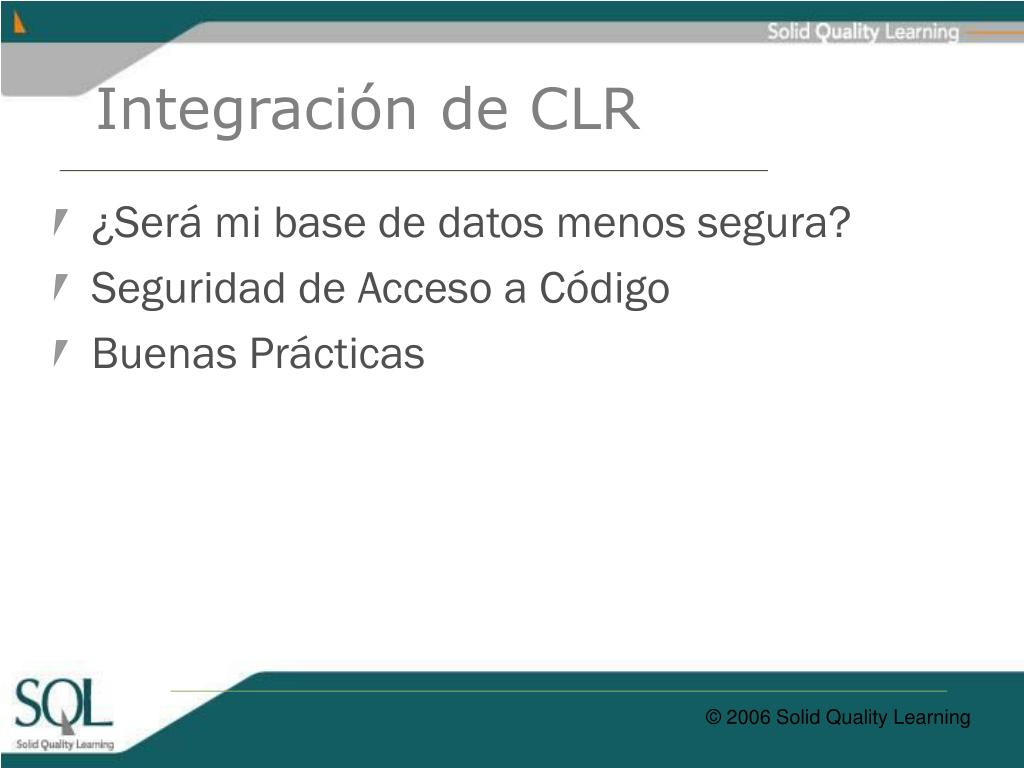 Solid Quality Learning

Integración de CLR

¿Será mi base de datos menos segura?

Seguridad de Acceso a Código

Buenas Prácticas

SQL
Solid Quality Learning

© 2006 Solid Quality Learning